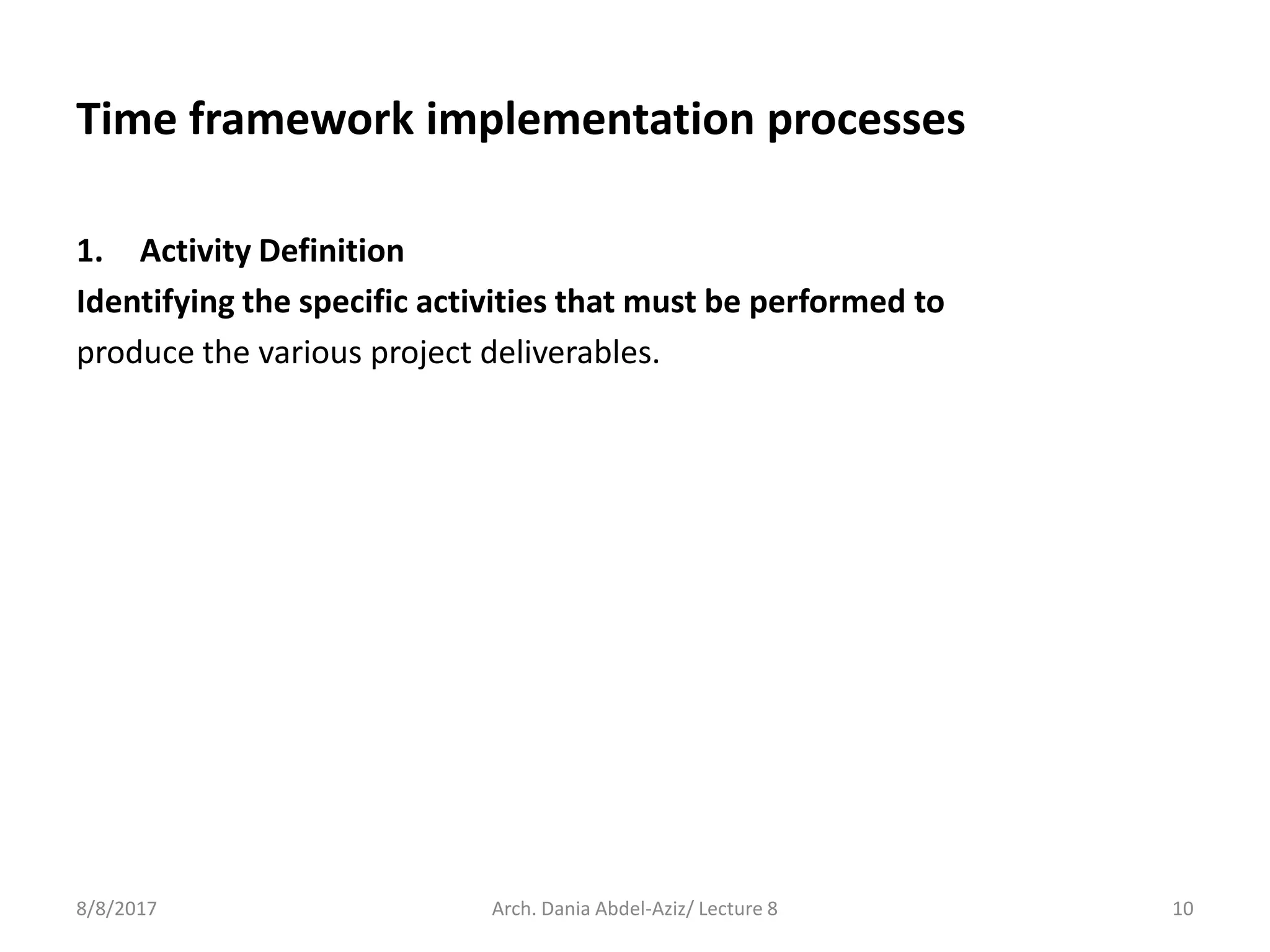 Time framework implementation processes

1. Activity Definition
Identifying the specific activities that must be performed to produce the various project deliverables.

8/8/2017 Arch. Dania Abdel-Aziz/ Lecture 8 10